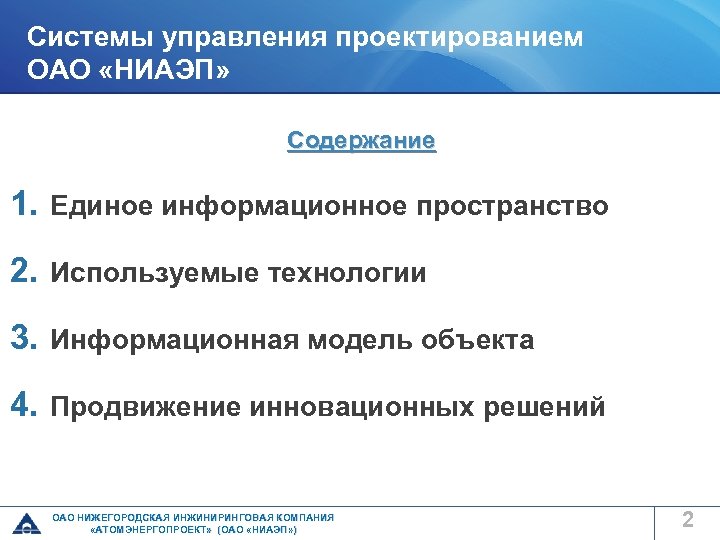 Системы управления проектированием ОАО «НИАЭП»

Содержание

1. Единое информационное пространство

2. Используемые технологии

3. Информационная модель объекта

4. Продвижение инновационных решений

ОАО НИЖЕГОРОДСКАЯ ИНЖИНИРИНГОВАЯ КОМПАНИЯ «АТОМЭНЕРГОПРОЕКТ» (ОАО «НИАЭП»)

2